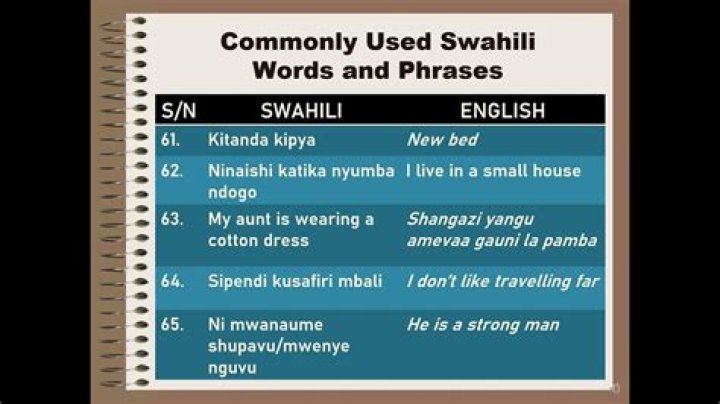 Commonly Used Swahili Words and Phrases

| S/N | SWAHILI | ENGLISH |
|---|---|---|
| 61. | Kitanda kipya | New bed |
| 62. | Ninaishi katika nyumba ndogo | I live in a small house |
| 63. | My aunt is wearing a cotton dress | Shangazi yangu amevaa gauni la pamba |
| 64. | Sipendi kusafiri mbali | I don't like travelling far |
| 65. | Ni mwanaume shupavu/mwenye nguvu | He is a strong man |